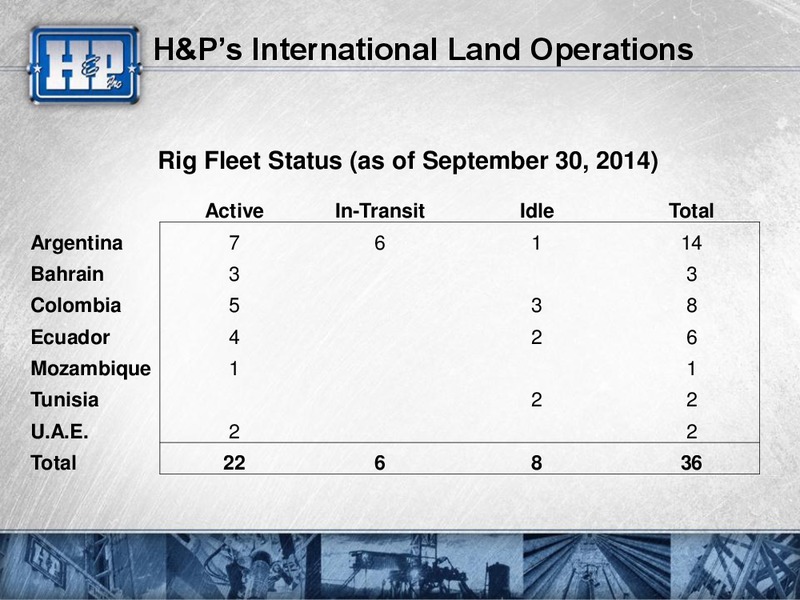 H&P Inc

H&P's International Land Operations

Rig Fleet Status (as of September 30, 2014)

| | Active | In-Transit | Idle | Total |
|---|---|---|---|---|
| Argentina | 7 | 6 | 1 | 14 |
| Bahrain | 3 | | | 3 |
| Colombia | 5 | | 3 | 8 |
| Ecuador | 4 | | 2 | 6 |
| Mozambique | 1 | | | 1 |
| Tunisia | | | 2 | 2 |
| U.A.E. | 2 | | | 2 |
| Total | 22 | 6 | 8 | 36 |

H&P